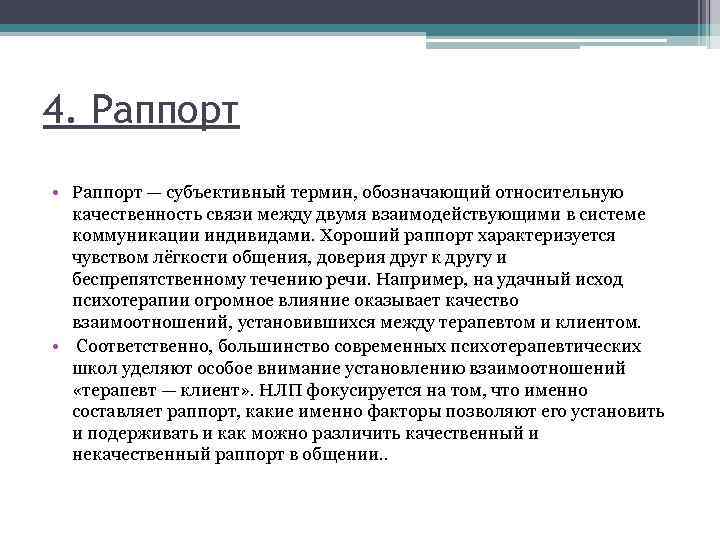 4. Раппорт

• Раппорт — субъективный термин, обозначающий относительную качественность связи между двумя взаимодействующими в системе коммуникации индивидами. Хороший раппорт характеризуется чувством лёгкости общения, доверия друг к другу и беспрепятственному течению речи. Например, на удачный исход психотерапии огромное влияние оказывает качество взаимоотношений, установившихся между терапевтом и клиентом.

• Соответственно, большинство современных психотерапевтических школ уделяют особое внимание установлению взаимоотношений «терапевт — клиент». НЛП фокусируется на том, что именно составляет раппорт, какие именно факторы позволяют его установить и подерживать и как можно различить качественный и некачественный раппорт в общении..